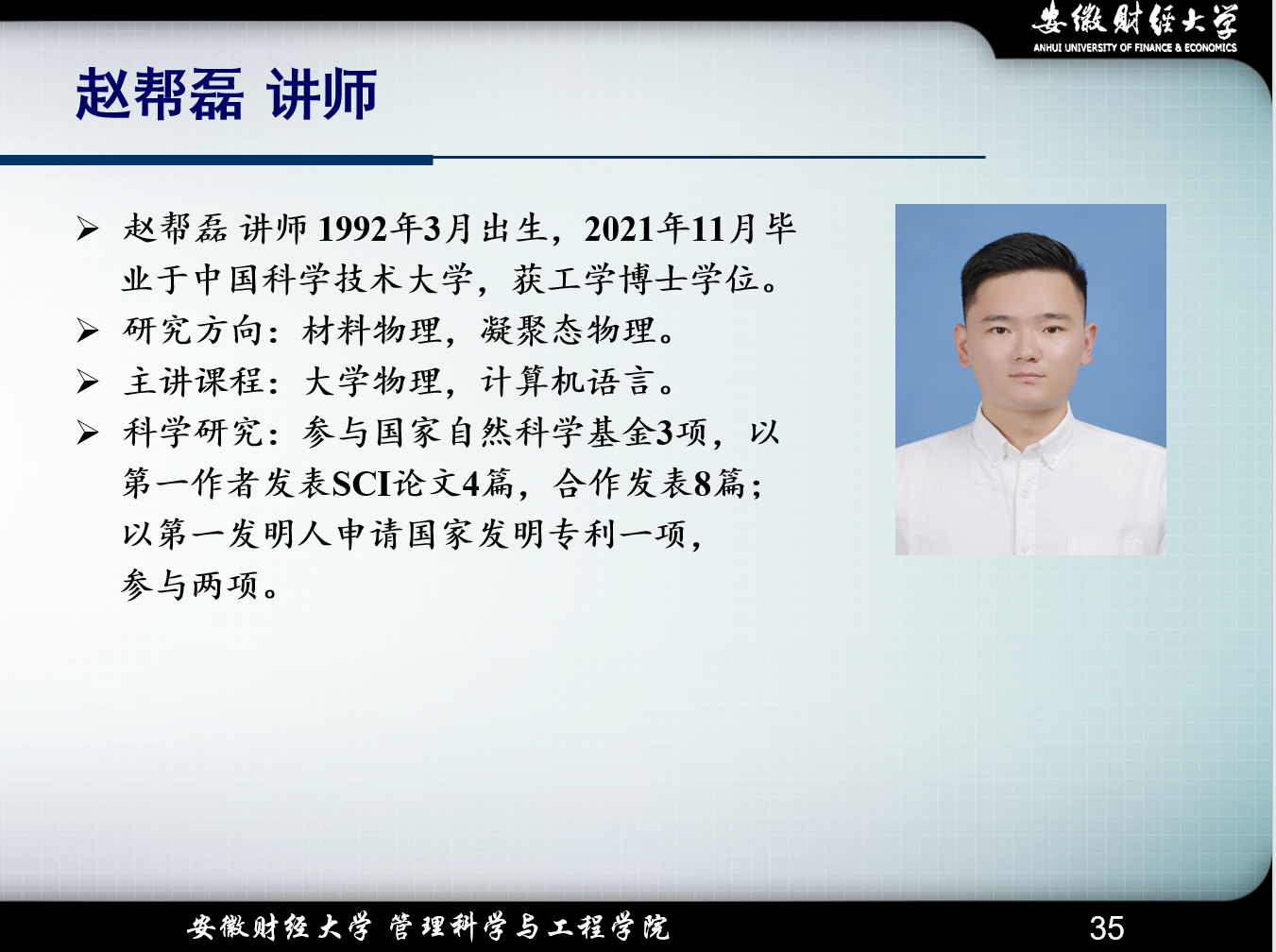 安徽财经大学
ANHUI UNIVERSITY OF FINANCE & ECONOMICS

赵帮磊 讲师

➢ 赵帮磊 讲师 1992年3月出生，2021年11月毕业于中国科学技术大学，获工学博士学位。
➢ 研究方向：材料物理，凝聚态物理。
➢ 主讲课程：大学物理，计算机语言。
➢ 科学研究：参与国家自然科学基金3项，以第一作者发表SCI论文4篇，合作发表8篇；以第一发明人申请国家发明专利一项，参与两项。

安徽财经大学 管理科学与工程学院
35